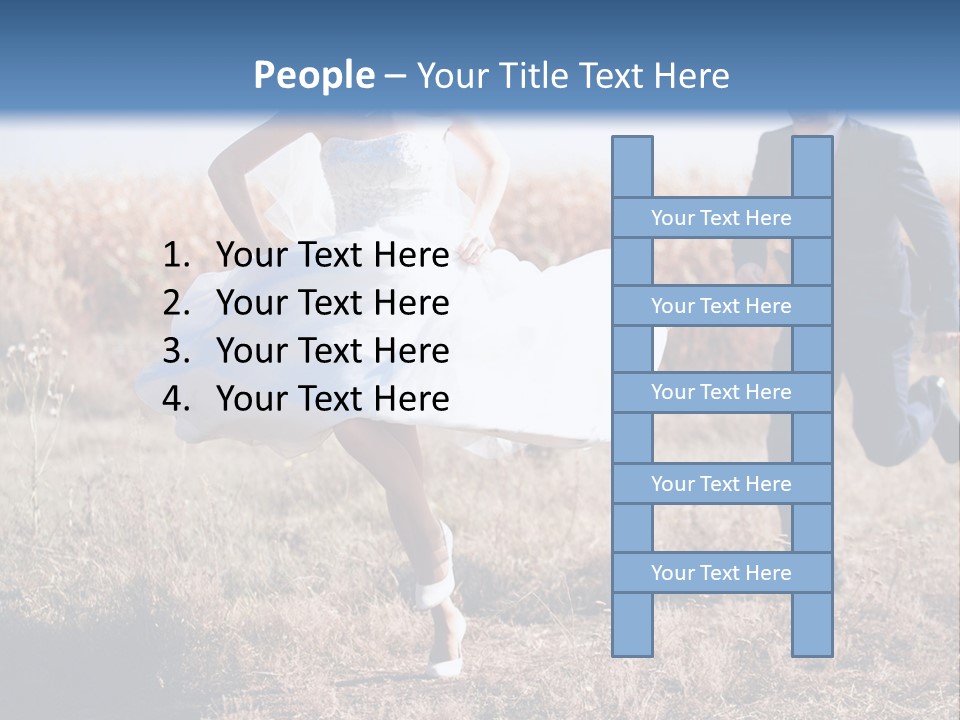 People – Your Title Text Here

1. Your Text Here
2. Your Text Here
3. Your Text Here
4. Your Text Here

Your Text Here

Your Text Here

Your Text Here

Your Text Here

Your Text Here